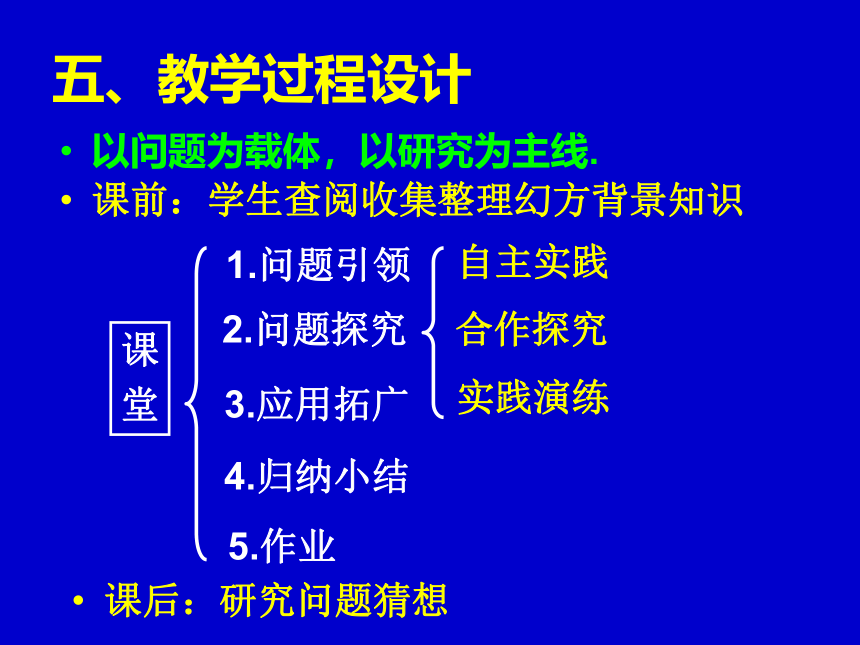 五、教学过程设计

• 以问题为载体，以研究为主线.
• 课前：学生查阅收集整理幻方背景知识

课堂

1.问题引领
2.问题探究
3.应用拓广
4.归纳小结
5.作业

自主实践
合作探究
实践演练

• 课后：研究问题猜想